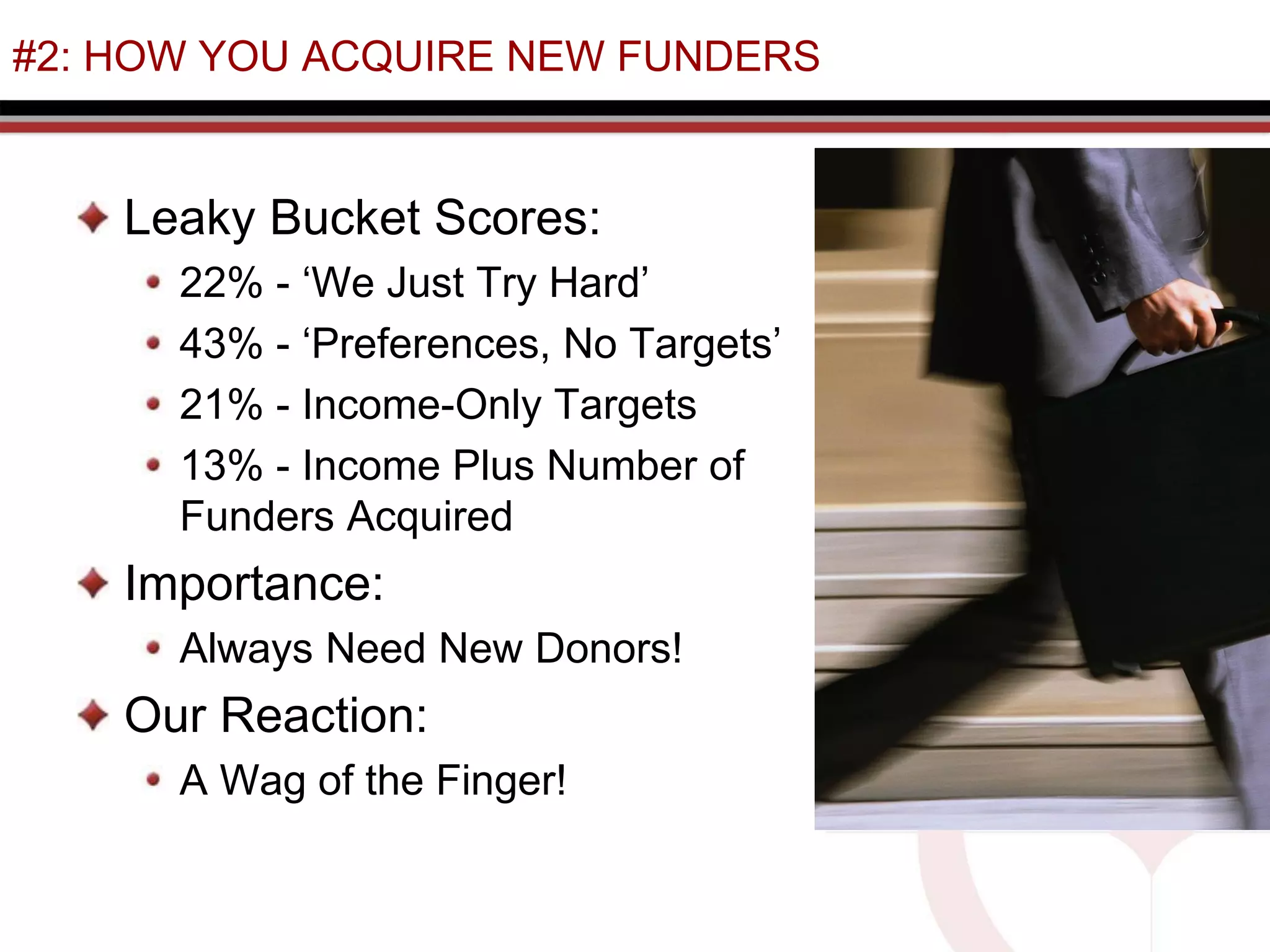 #2: HOW YOU ACQUIRE NEW FUNDERS

Leaky Bucket Scores:

22% - ‘We Just Try Hard’

43% - ‘Preferences, No Targets’

21% - Income-Only Targets

13% - Income Plus Number of Funders Acquired

Importance:

Always Need New Donors!

Our Reaction:

A Wag of the Finger!